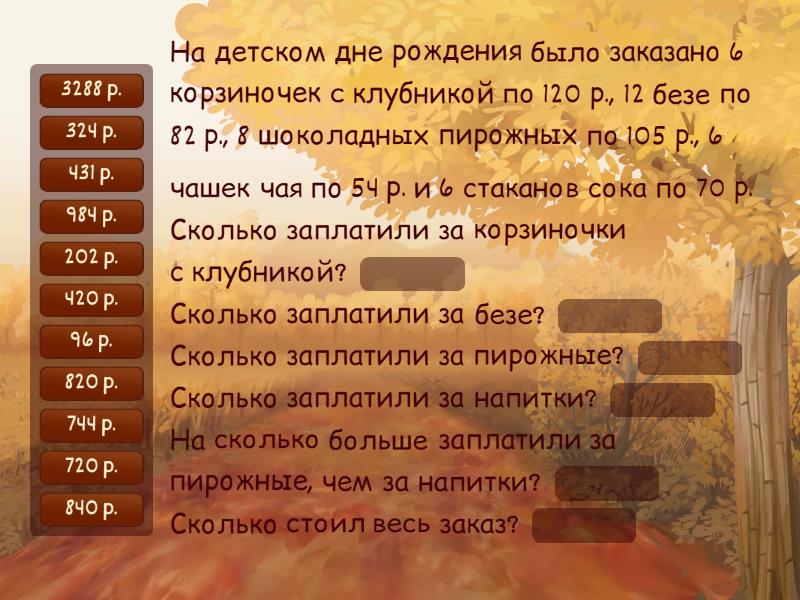 3288 р.
324 р.
431 р.
984 р.
202 р.
420 р.
96 р.
820 р.
744 р.
720 р.
840 р.

На детском дне рождения было заказано 6 корзиночек с клубникой по 120 р., 12 безе по 82 р., 8 шоколадных пирожных по 105 р., 6 чашек чая по 54 р. и 6 стаканов сока по 70 р.
Сколько заплатили за корзиночки с клубникой?
Сколько заплатили за безе?
Сколько заплатили за пирожные?
Сколько заплатили за напитки?
На сколько больше заплатили за пирожные, чем за напитки?
Сколько стоил весь заказ?